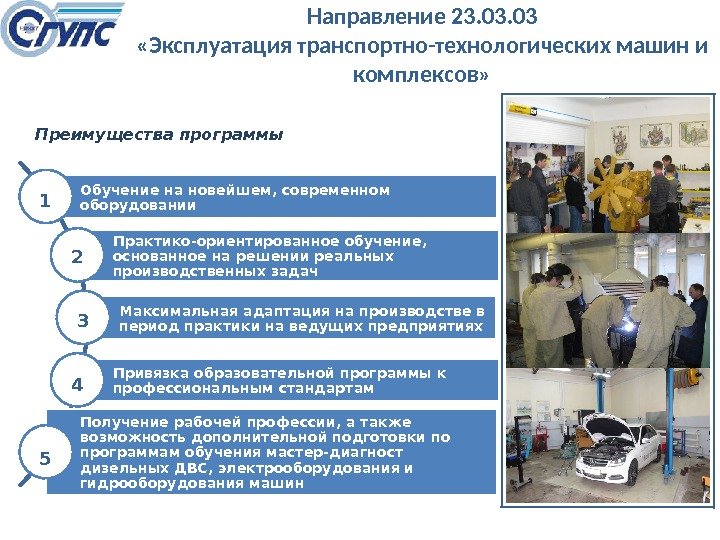 СГУПС

Направление 23.03.03
«Эксплуатация транспортно-технологических машин и комплексов»

Преимущества программы

1 Обучение на новейшем, современном оборудовании

2 Практико-ориентированное обучение, основанное на решении реальных производственных задач

3 Максимальная адаптация на производстве в период практики на ведущих предприятиях

4 Привязка образовательной программы к профессиональным стандартам

5 Получение рабочей профессии, а также возможность дополнительной подготовки по программам обучения мастер-диагност дизельных ДВС, электрооборудования и гидрооборудования машин